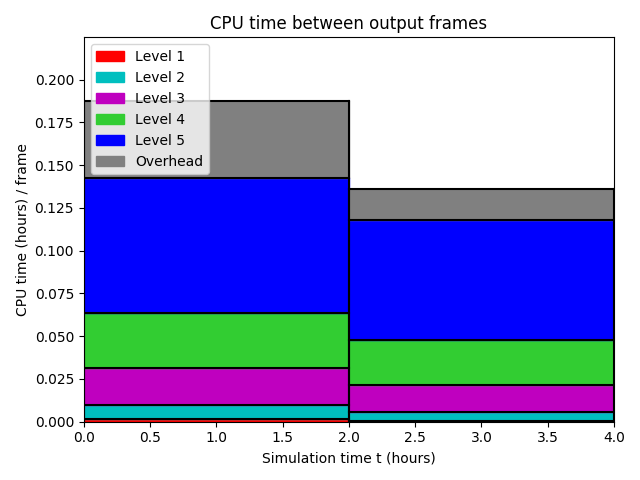 CPU time between output frames

Level 1
Level 2
Level 3
Level 4
Level 5
Overhead

CPU time (hours) / frame

0.200
0.175
0.150
0.125
0.100
0.075
0.050
0.025
0.000

0.0 0.5 1.0 1.5 2.0 2.5 3.0 3.5 4.0

Simulation time t (hours)